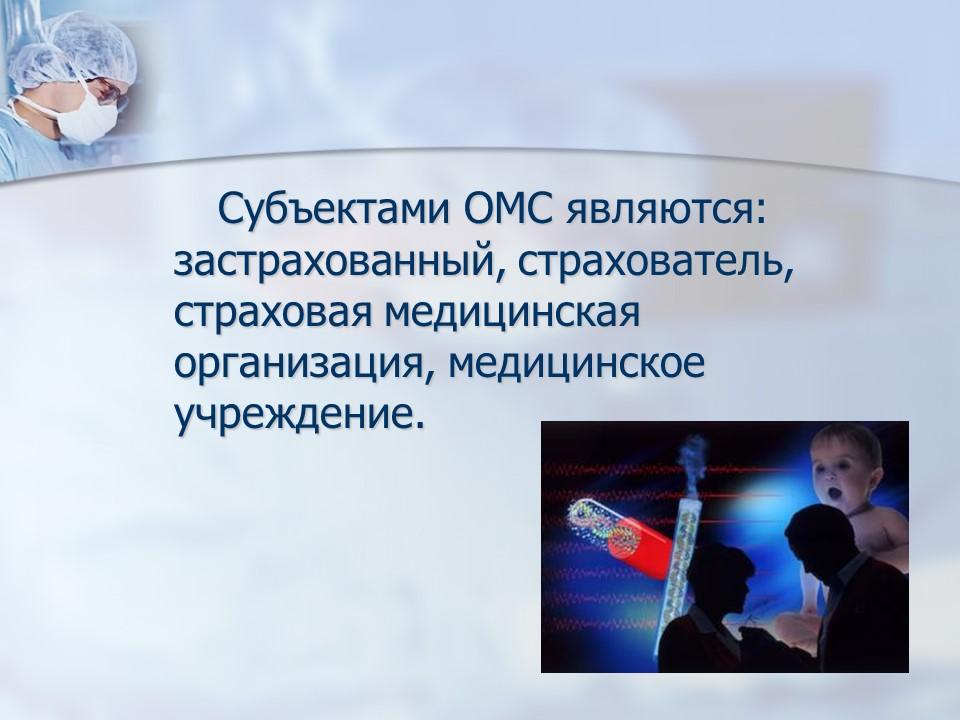 Субъектами ОМС являются: застрахованный, страхователь, страховая медицинская организация, медицинское учреждение.